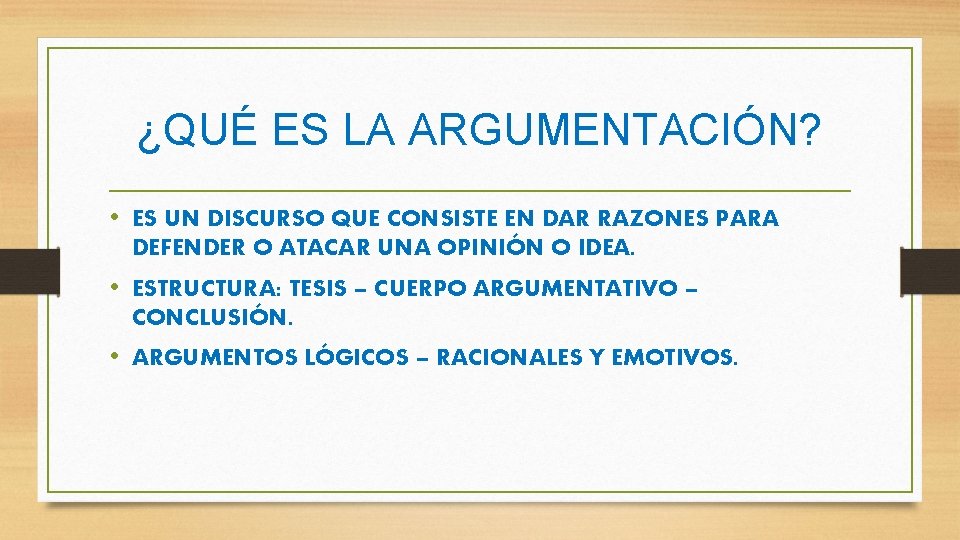 ¿QUÉ ES LA ARGUMENTACIÓN?

• ES UN DISCURSO QUE CONSISTE EN DAR RAZONES PARA DEFENDER O ATACAR UNA OPINIÓN O IDEA.

• ESTRUCTURA: TESIS – CUERPO ARGUMENTATIVO – CONCLUSIÓN.

• ARGUMENTOS LÓGICOS – RACIONALES Y EMOTIVOS.